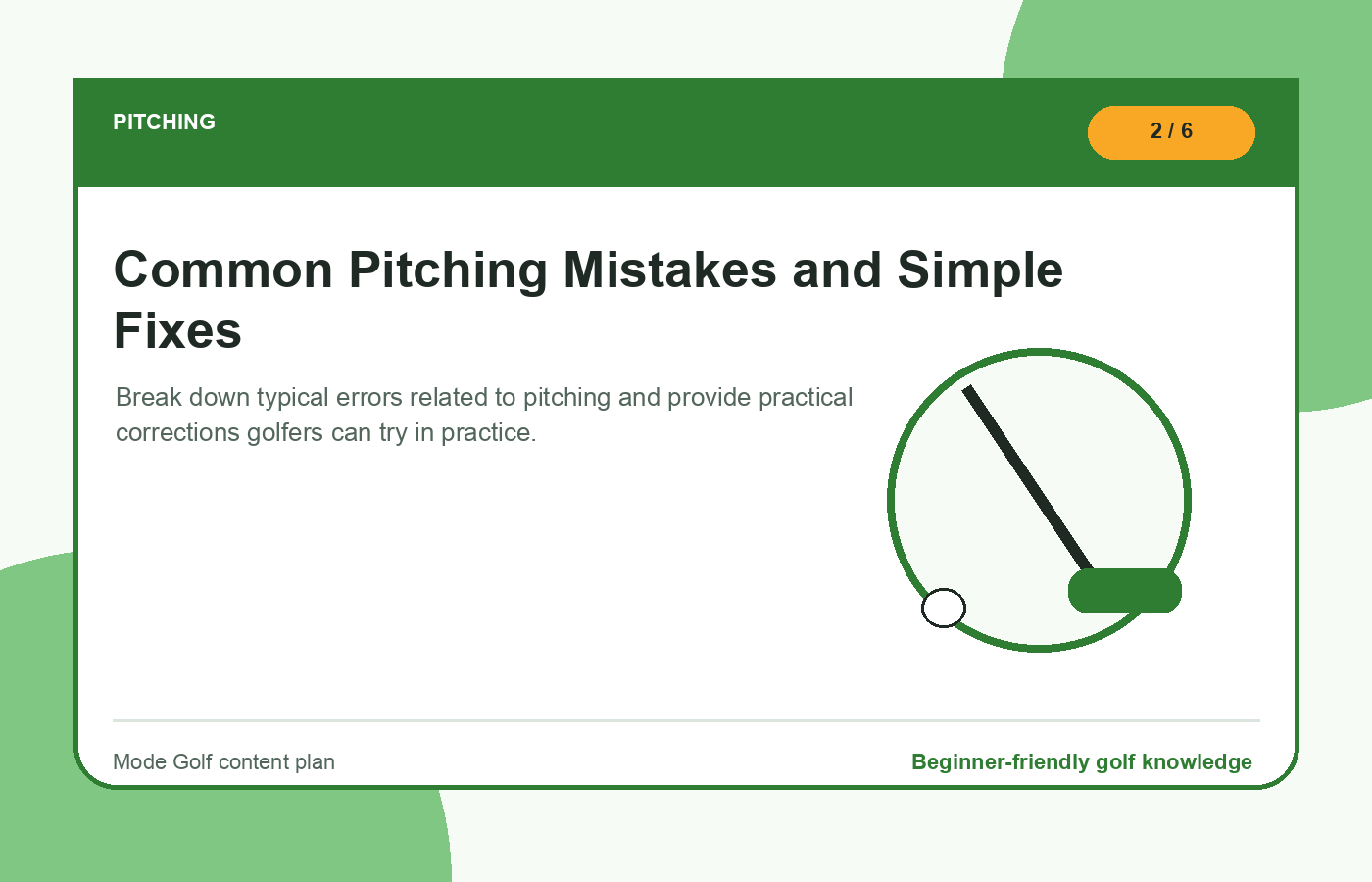 PITCHING

2 / 6

Common Pitching Mistakes and Simple Fixes

Break down typical errors related to pitching and provide practical corrections golfers can try in practice.

Mode Golf content plan

Beginner-friendly golf knowledge